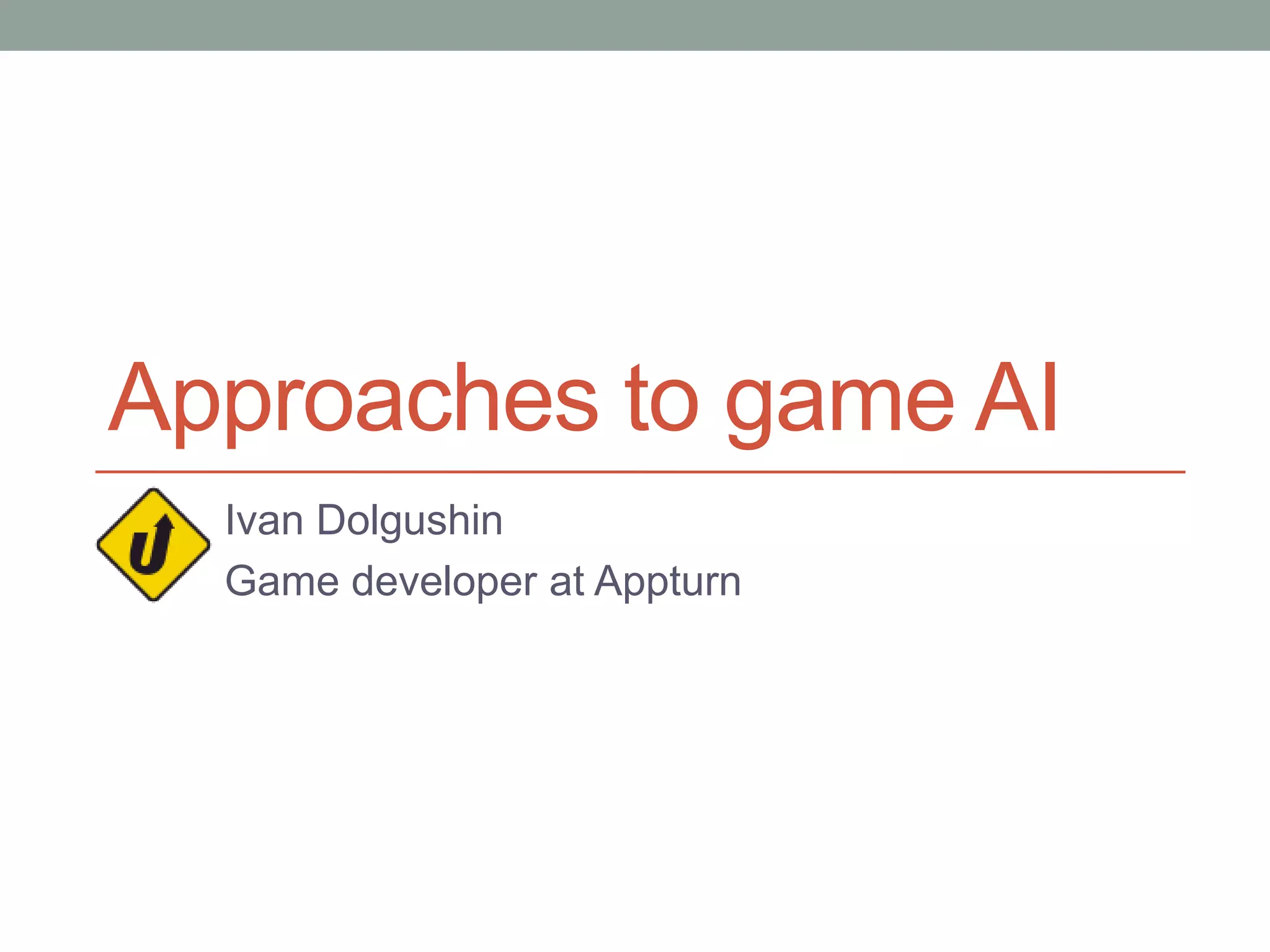 Approaches to game AI

Ivan Dolgushin

Game developer at Appturn